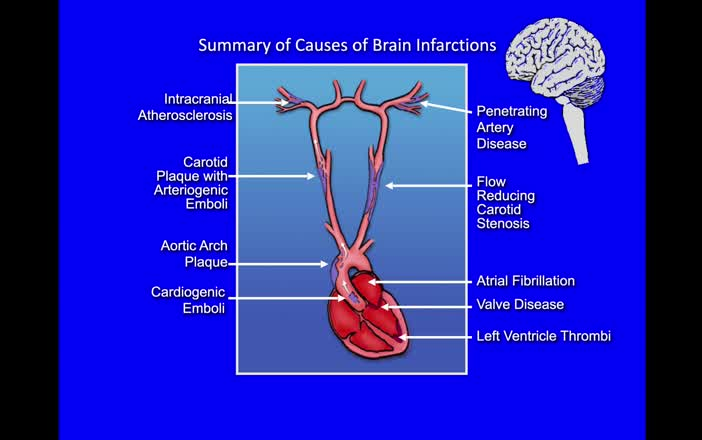 Summary of Causes of Brain Infarctions

Intracranial Atherosclerosis

Carotid Plaque with Arteriogenic Emboli

Aortic Arch Plaque

Cardiogenic Emboli

Penetrating Artery Disease

Flow Reducing Carotid Stenosis

Atrial Fibrillation

Valve Disease

Left Ventricle Thrombi